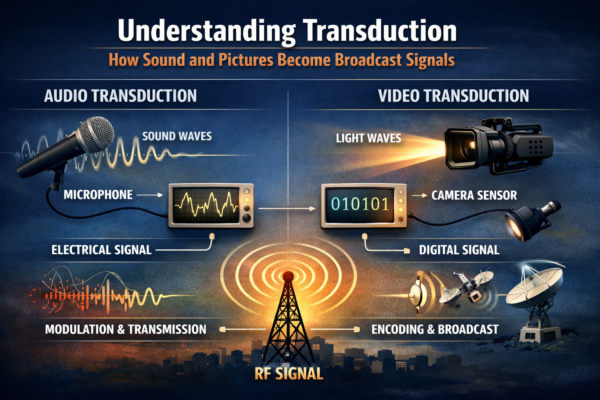 Understanding Transduction
How Sound and Pictures Become Broadcast Signals

AUDIO TRANSDUCTION

SOUND WAVES

MICROPHONE

ELECTRICAL SIGNAL

MODULATION & TRANSMISSION

VIDEO TRANSDUCTION

LIGHT WAVES

010101

CAMERA SENSOR

DIGITAL SIGNAL

ENCODING & BROADCAST

RF SIGNAL